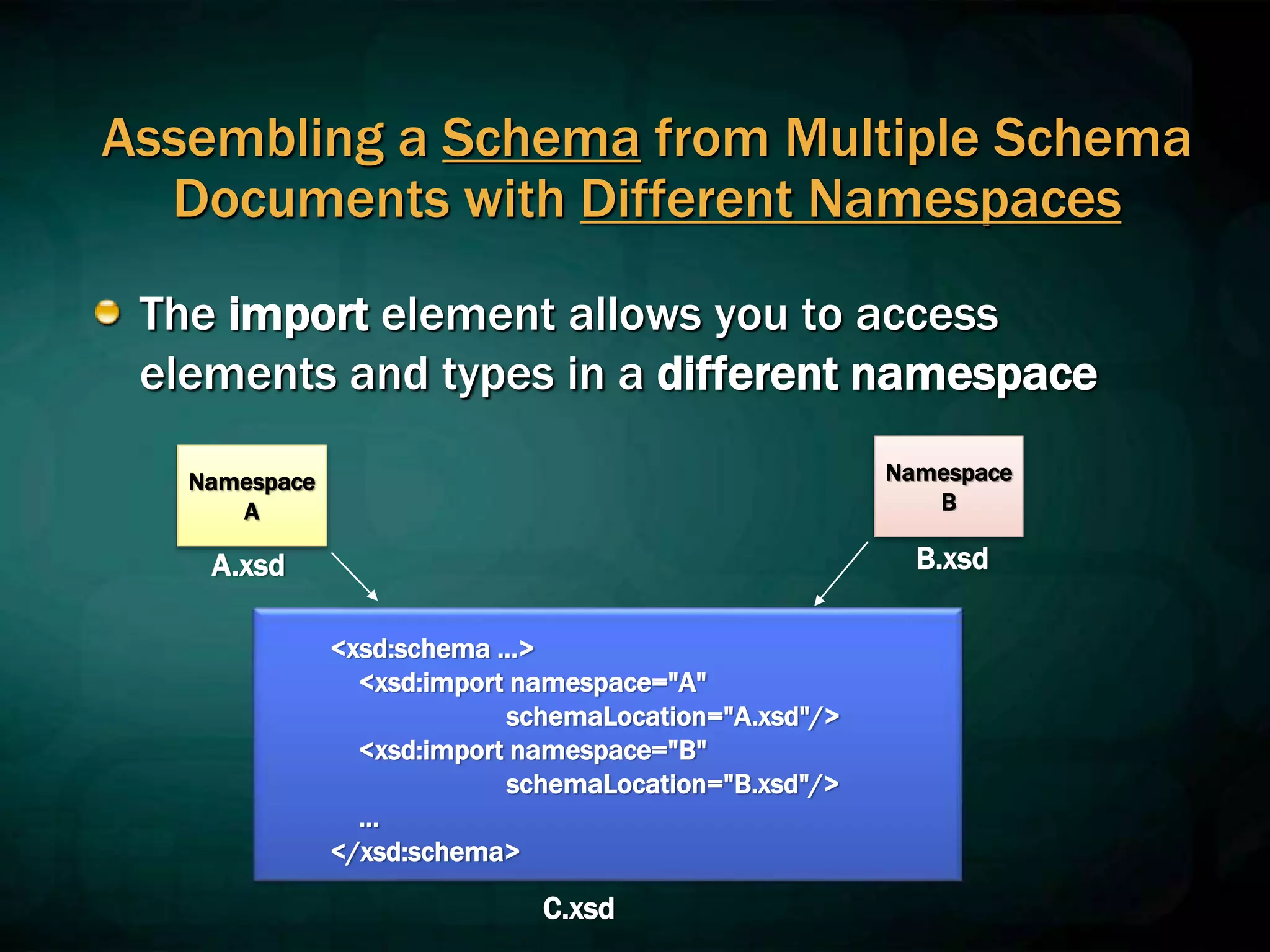 Assembling a Schema from Multiple Schema Documents with Different Namespaces

The import element allows you to access elements and types in a different namespace

Namespace
A

A.xsd

Namespace
B

B.xsd

<xsd:schema ...>
<xsd:import namespace="A"
schemaLocation="A.xsd"/>
<xsd:import namespace="B"
schemaLocation="B.xsd"/>
...
</xsd:schema>

C.xsd